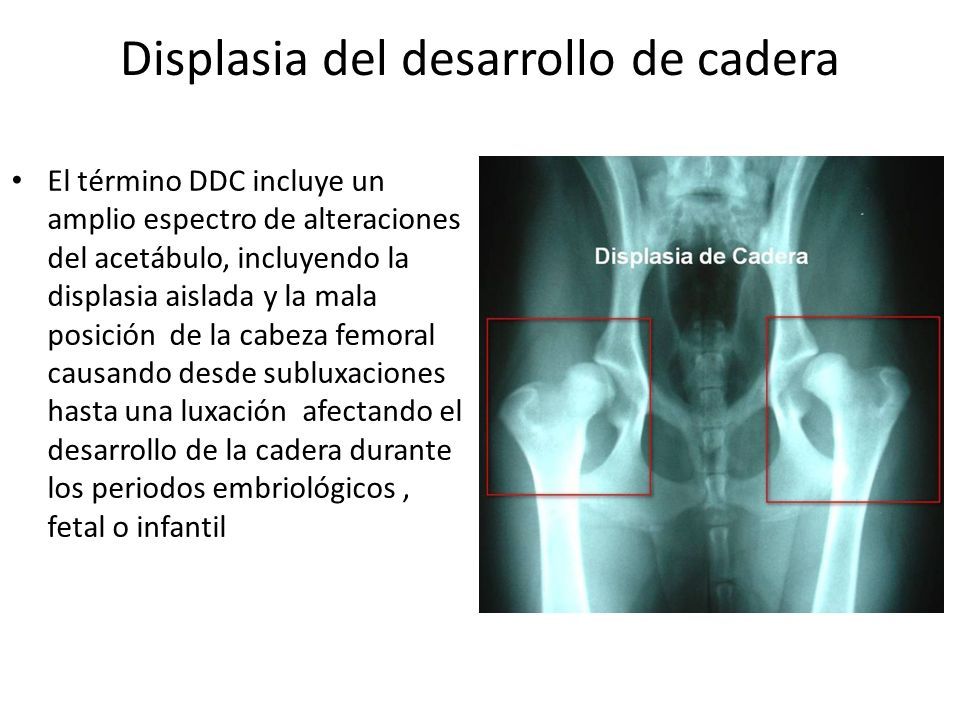 Displasia del desarrollo de cadera

• El término DDC incluye un amplio espectro de alteraciones del acetábulo, incluyendo la displasia aislada y la mala posición de la cabeza femoral causando desde subluxaciones hasta una luxación afectando el desarrollo de la cadera durante los periodos embriológicos , fetal o infantil

Displasia de Cadera